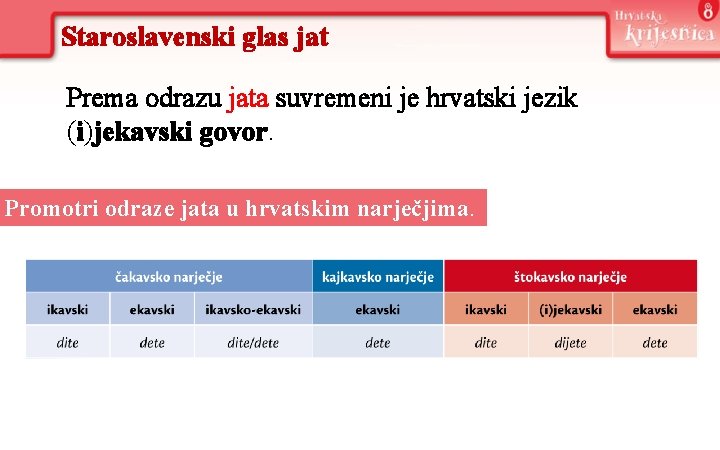 Staroslavenski glas jat

Hrvatska krijesnica 8

Prema odrazu jata suvremeni je hrvatski jezik (i)jekavski govor.

Promotri odraze jata u hrvatskim narječjima.

| čakavsko narječje | | | kajkavsko narječje | štokavsko narječje | | |
|---|---|---|---|---|---|---|
| ikavski | ekavski | ikavsko-ekavski | ekavski | ikavski | (i)jekavski | ekavski |
| dite | dete | dite/dete | dete | dite | dijete | dete |